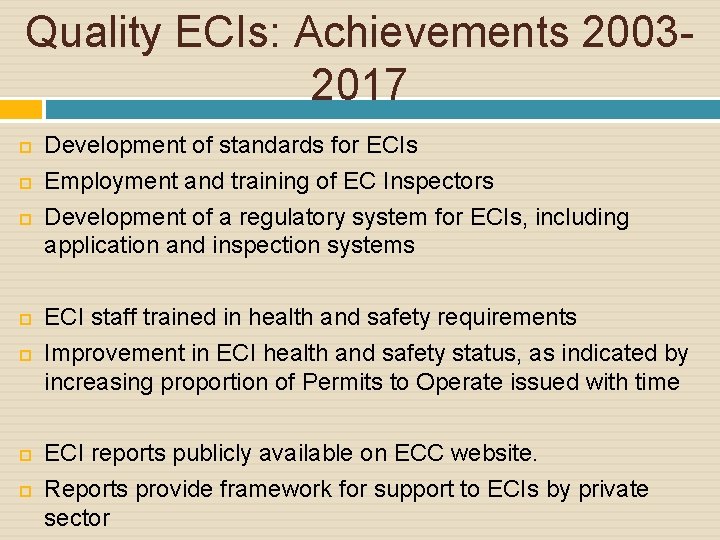 Quality ECIs: Achievements 2003-2017

Development of standards for ECIs
Employment and training of EC Inspectors
Development of a regulatory system for ECIs, including application and inspection systems

ECI staff trained in health and safety requirements
Improvement in ECI health and safety status, as indicated by increasing proportion of Permits to Operate issued with time

ECI reports publicly available on ECC website.
Reports provide framework for support to ECIs by private sector